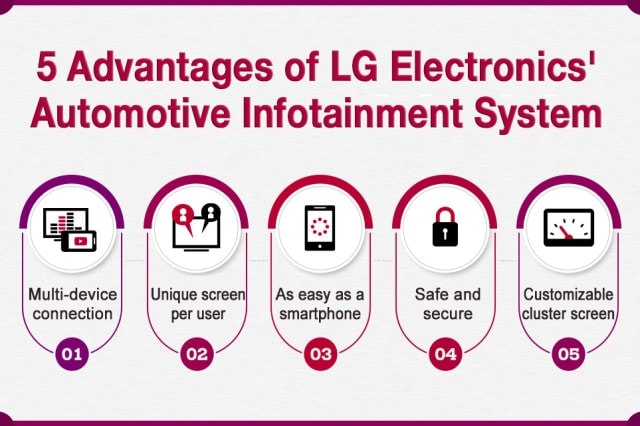 5 Advantages of LG Electronics' Automotive Infotainment System

Multi-device connection

01

Unique screen per user

02

As easy as a smartphone

03

Safe and secure

04

Customizable cluster screen

05